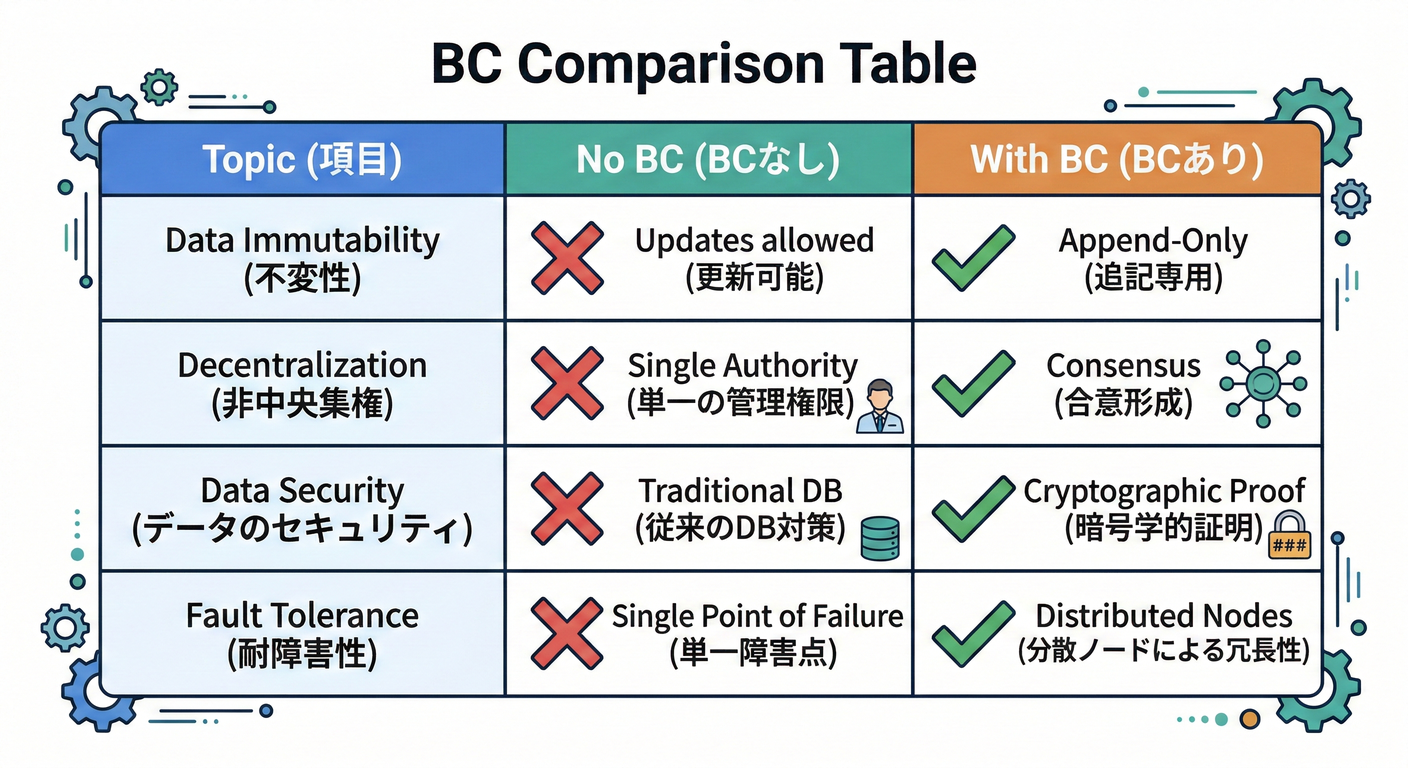 BC Comparison Table

| Topic (項目) | No BC (BCなし) | With BC (BCあり) |
|---|---|---|
| Data Immutability (不変性) | Updates allowed (更新可能) | Append-Only (追記専用) |
| Decentralization (非中央集権) | Single Authority (単一の管理権限) | Consensus (合意形成) |
| Data Security (データのセキュリティ) | Traditional DB (従来のDB対策) | Cryptographic Proof (暗号学的証明) ### |
| Fault Tolerance (耐障害性) | Single Point of Failure (単一障害点) | Distributed Nodes (分散ノードによる冗長性) |